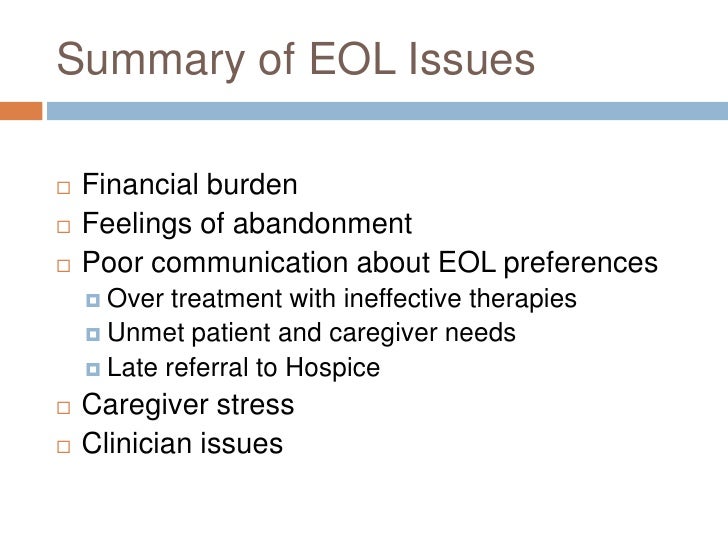 Summary of EOL Issues

- Financial burden
- Feelings of abandonment
- Poor communication about EOL preferences
  - Over treatment with ineffective therapies
  - Unmet patient and caregiver needs
  - Late referral to Hospice
- Caregiver stress
- Clinician issues